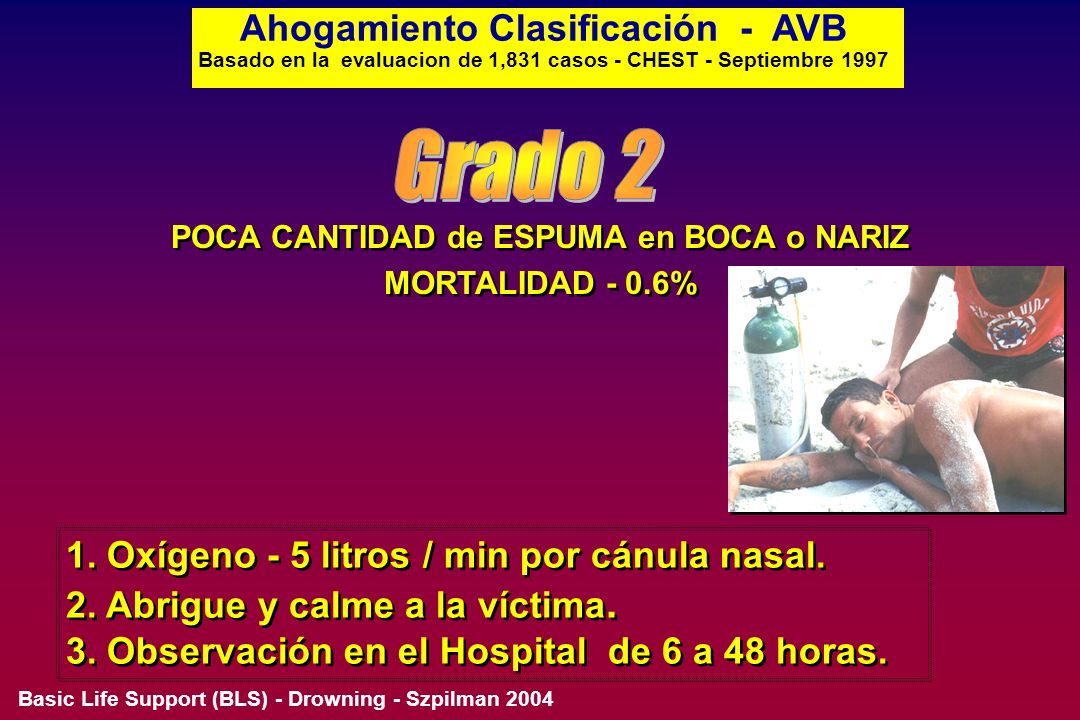 Ahogamiento Clasificación - AVB
Basado en la evaluacion de 1,831 casos - CHEST - Septiembre 1997

Grado 2

POCA CANTIDAD de ESPUMA en BOCA o NARIZ
MORTALIDAD - 0.6%

1. Oxígeno - 5 litros / min por cánula nasal.
2. Abrigue y calme a la víctima.
3. Observación en el Hospital de 6 a 48 horas.

Basic Life Support (BLS) - Drowning - Szpilman 2004